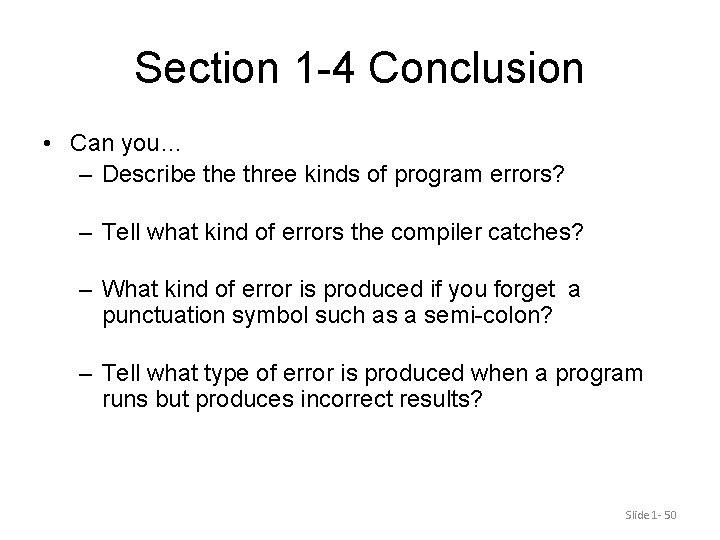 Section 1-4 Conclusion

• Can you…
– Describe the three kinds of program errors?

– Tell what kind of errors the compiler catches?

– What kind of error is produced if you forget a punctuation symbol such as a semi-colon?

– Tell what type of error is produced when a program runs but produces incorrect results?

Slide 1- 50